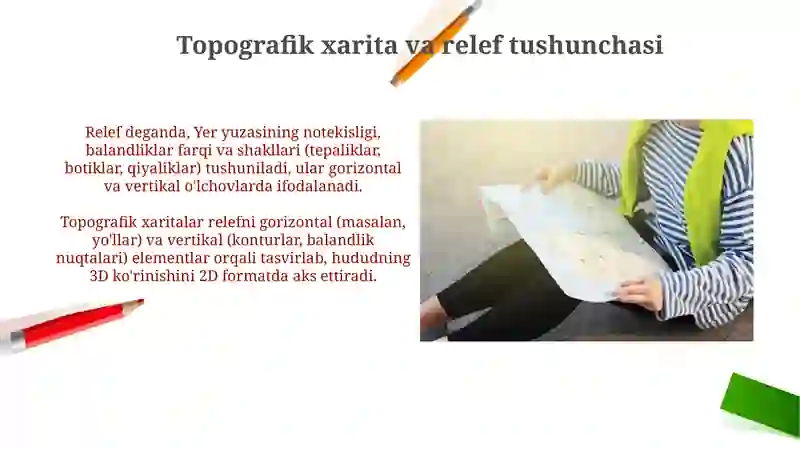 Topografik xarita va relef tushunchasi

Relef deganda, Yer yuzasining notekisligi, balandliklar farqi va shakllari (tepaliklar, botiklar, qiyaliklar) tushuniladi, ular gorizontal va vertikal o'lchovlarda ifodalanadi.

Topografik xaritalar relefni gorizontal (masalan, yo'llar) va vertikal (konturlar, balandlik nuqtalari) elementlar orqali tasvirlab, hududning 3D ko'rinishini 2D formatda aks ettiradi.